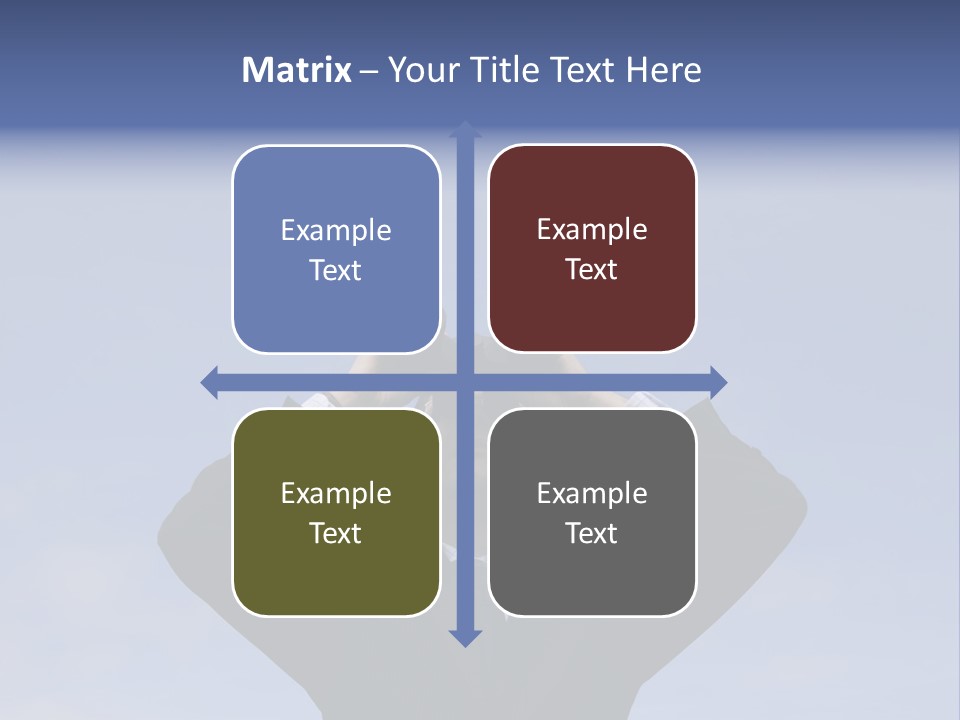 Matrix – Your Title Text Here

Example Text

Example Text

Example Text

Example Text